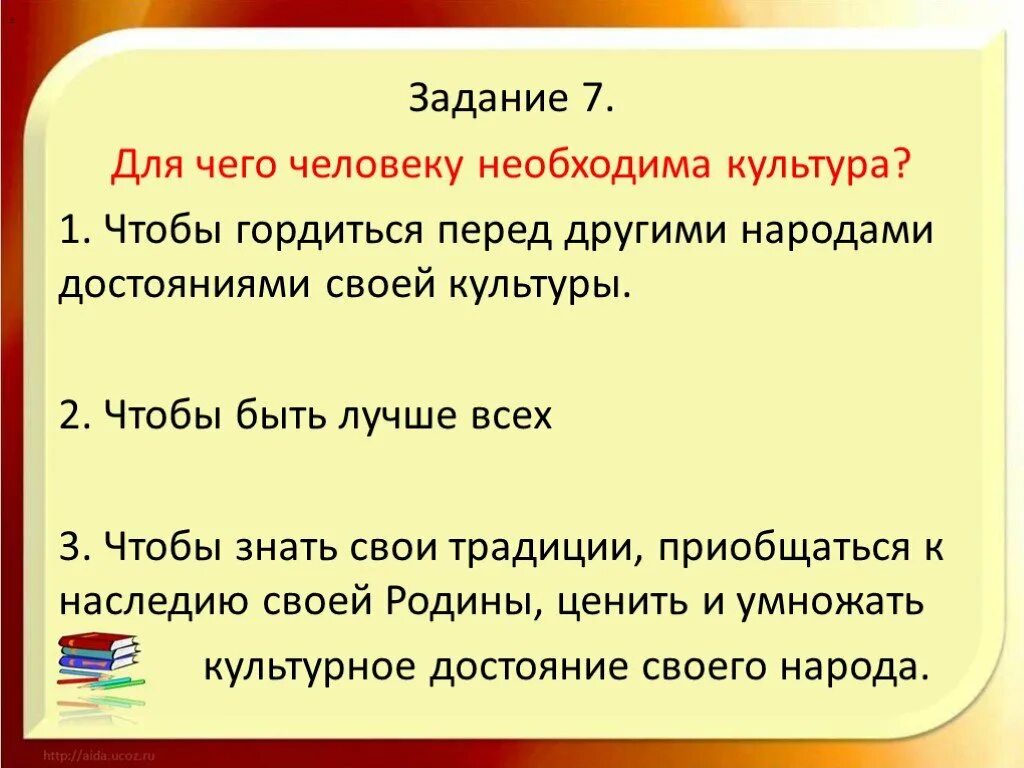 Задание 7.

Для чего человеку необходима культура?

1. Чтобы гордиться перед другими народами достояниями своей культуры.

2. Чтобы быть лучше всех

3. Чтобы знать свои традиции, приобщаться к наследию своей Родины, ценить и умножать культурное достояние своего народа.

http://aida.ucoz.ru